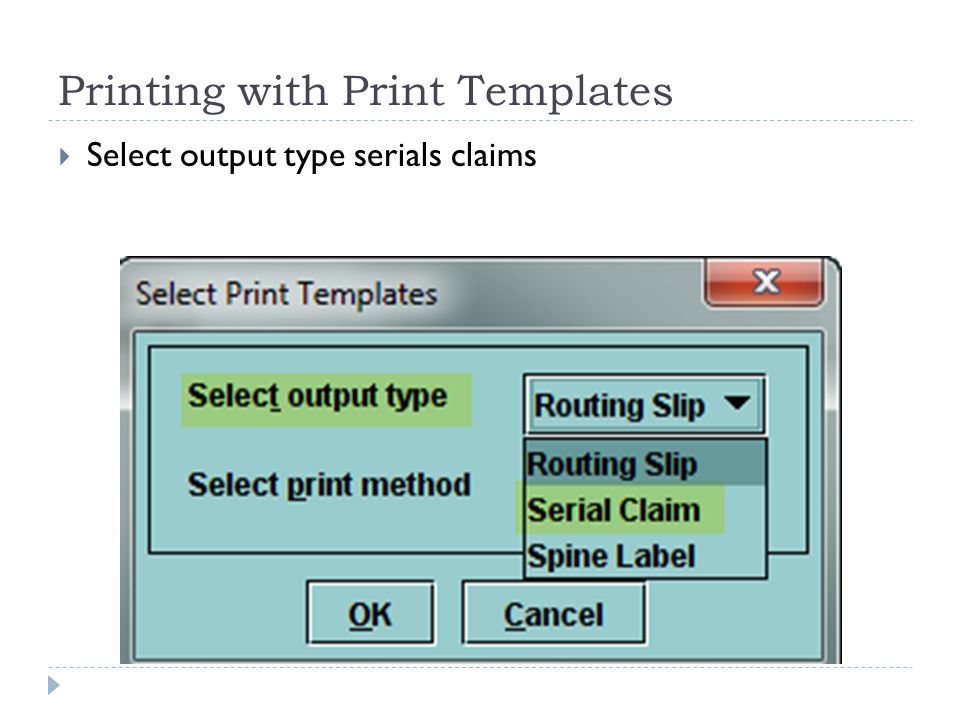 Printing with Print Templates

Select output type serials claims

Select Print Templates

X

Select output type

Routing Slip

Select print method

Routing Slip

Serial Claim

Spine Label

OK

Cancel